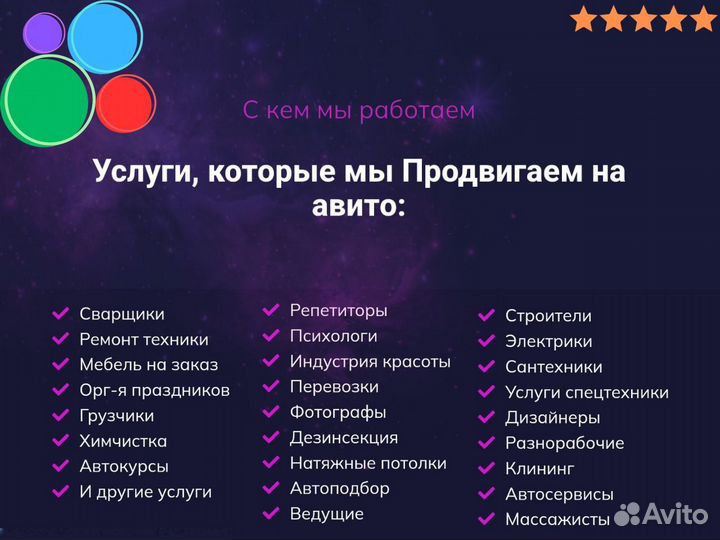 С кем мы работаем

Услуги, которые мы Продвигаем на авито:

Сварщики
Ремонт техники
Мебель на заказ
Орг-я праздников
Грузчики
Химчистка
Автокурсы
И другие услуги

Репетиторы
Психологи
Индустрия красоты
Перевозки
Фотографы
Дезинсекция
Натяжные потолки
Автоподбор
Ведущие

Строители
Электрики
Сантехники
Услуги спецтехники
Дизайнеры
Разнорабочие
Клининг
Автосервисы
Массажисты

Avito